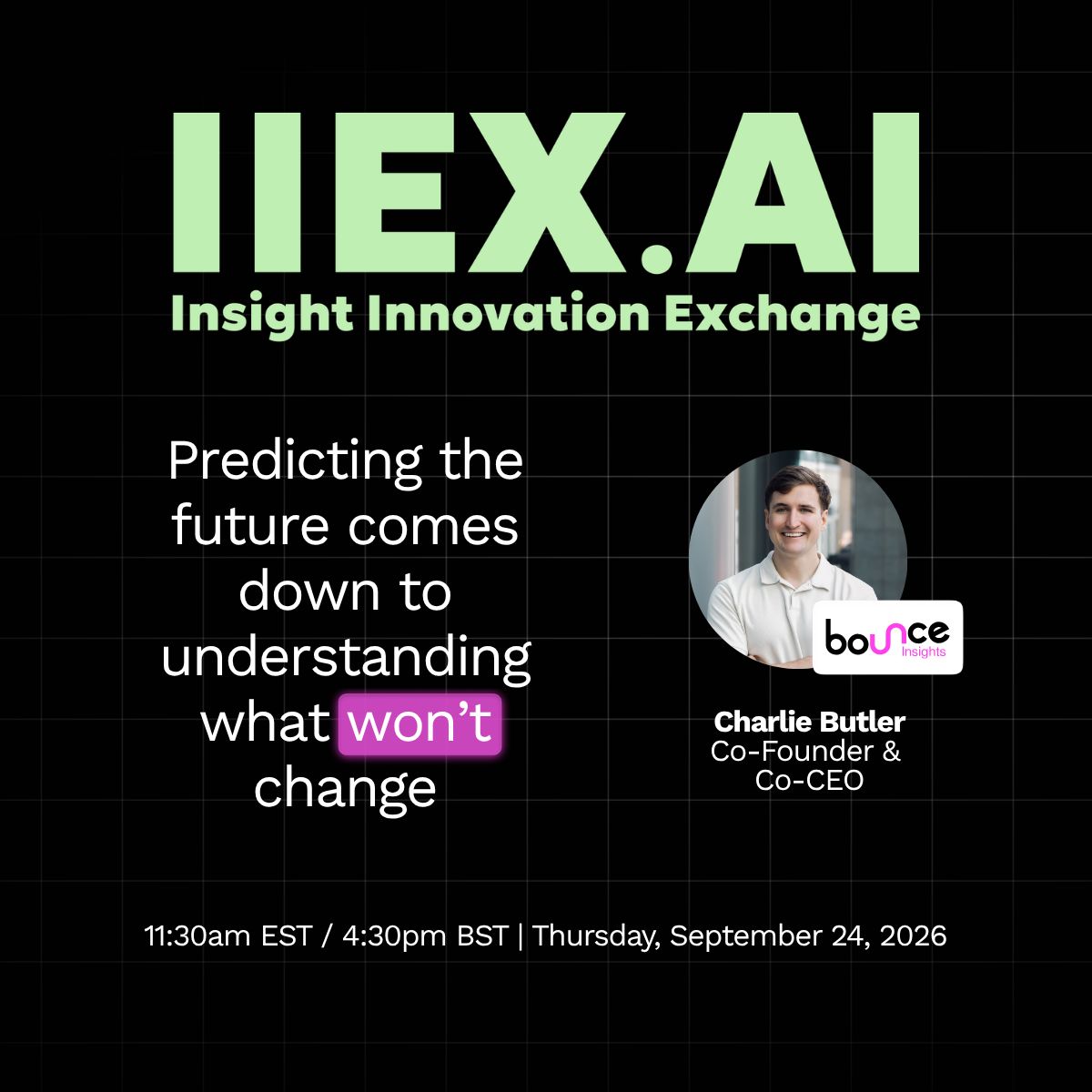 IIEX.AI
Insight Innovation Exchange

Predicting the future comes down to understanding what won't change

bounce
Insights

Charlie Butler
Co-Founder & Co-CEO

11:30am EST / 4:30pm BST | Thursday, September 24, 2026